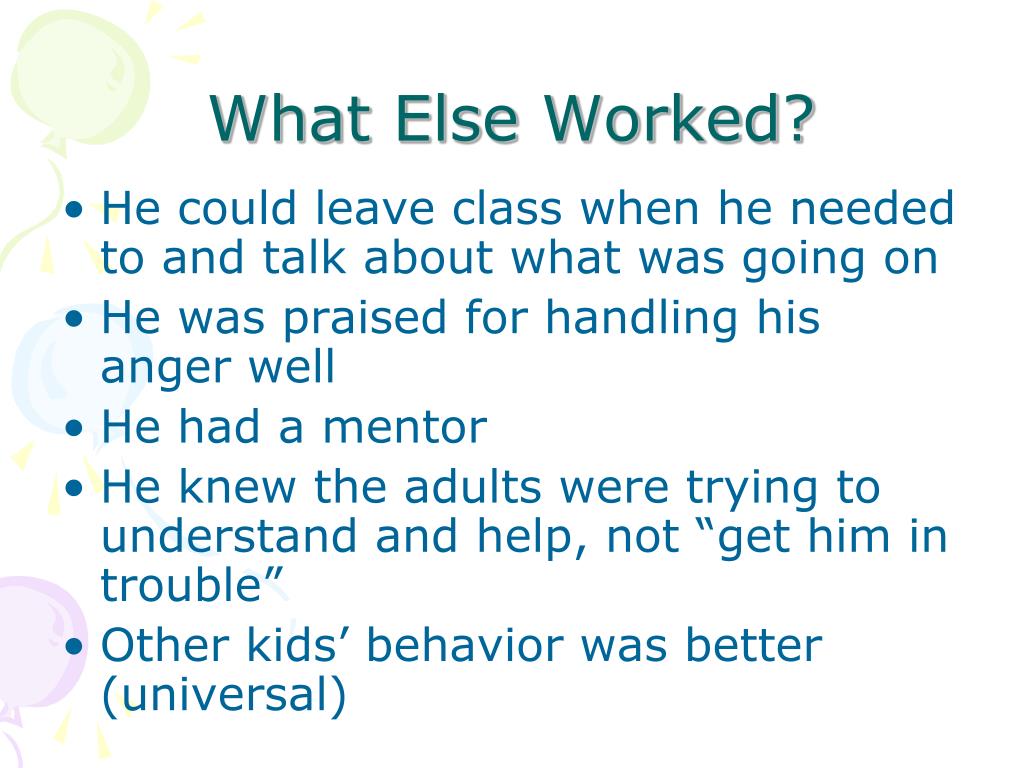 What Else Worked?

• He could leave class when he needed to and talk about what was going on
• He was praised for handling his anger well
• He had a mentor
• He knew the adults were trying to understand and help, not “get him in trouble”
• Other kids’ behavior was better (universal)